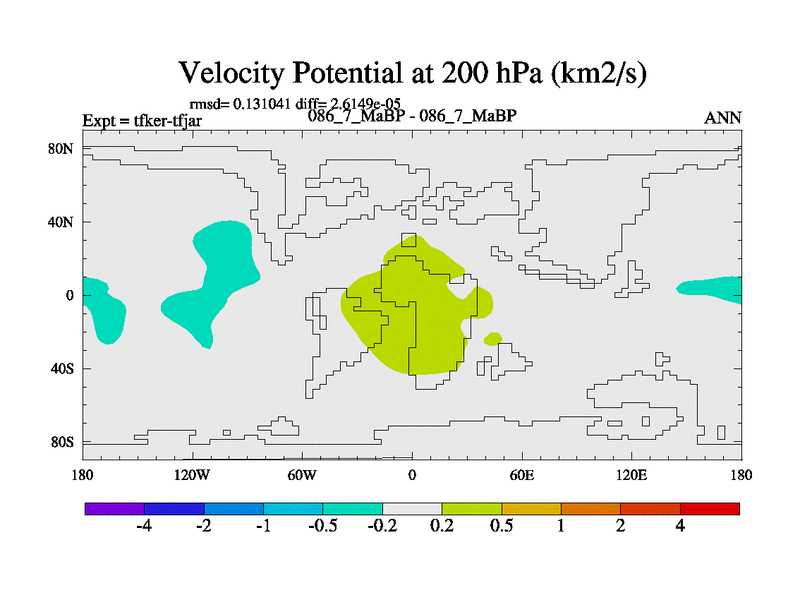 Velocity Potential at 200 hPa (km2/s)

rmsd= 0.131041 diff= 2.6149e-05

Expt = tfker-tfjar

086_7_MaBP - 086_7_MaBP

ANN

80N
40N
0
40S
80S

180
120W
60W
0
60E
120E
180

-4
-2
-1
-0.5
-0.2
0.2
0.5
1
2
4